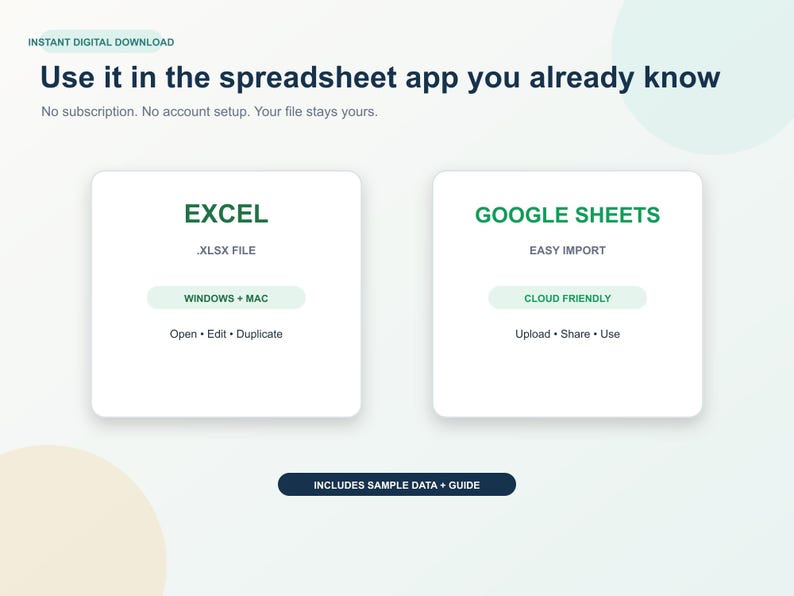 INSTANT DIGITAL DOWNLOAD

Use it in the spreadsheet app you already know

No subscription. No account setup. Your file stays yours.

EXCEL

.XLSX FILE

WINDOWS + MAC

Open • Edit • Duplicate

GOOGLE SHEETS

EASY IMPORT

CLOUD FRIENDLY

Upload • Share • Use

INCLUDES SAMPLE DATA + GUIDE